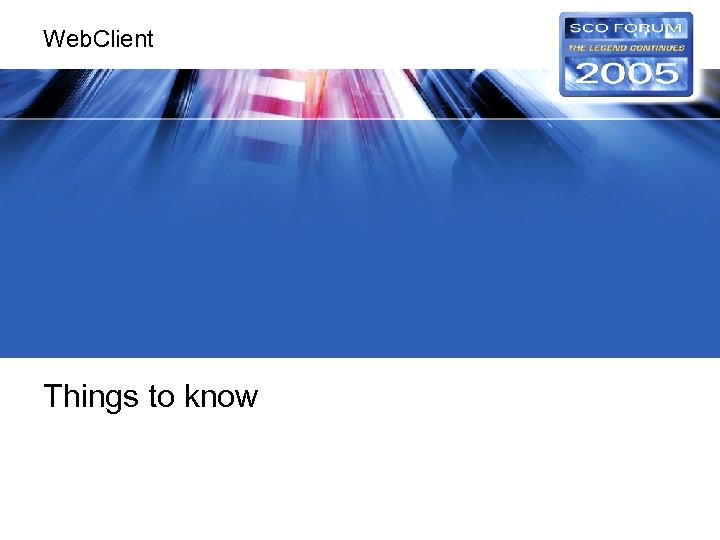 WebClient

SCO FORUM
THE LEGEND CONTINUES
2005

Things to know